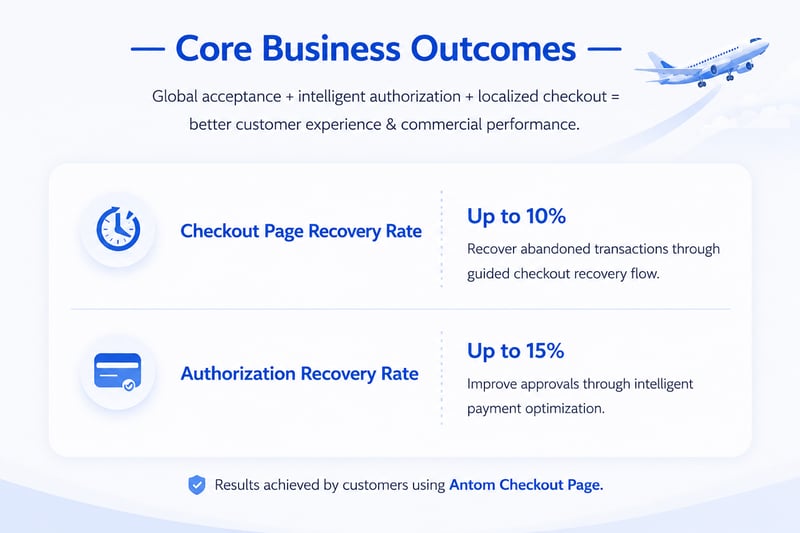 — Core Business Outcomes —

Global acceptance + intelligent authorization + localized checkout = better customer experience & commercial performance.

Checkout Page Recovery Rate

Up to 10%

Recover abandoned transactions through guided checkout recovery flow.

Authorization Recovery Rate

Up to 15%

Improve approvals through intelligent payment optimization.

Results achieved by customers using Antom Checkout Page.